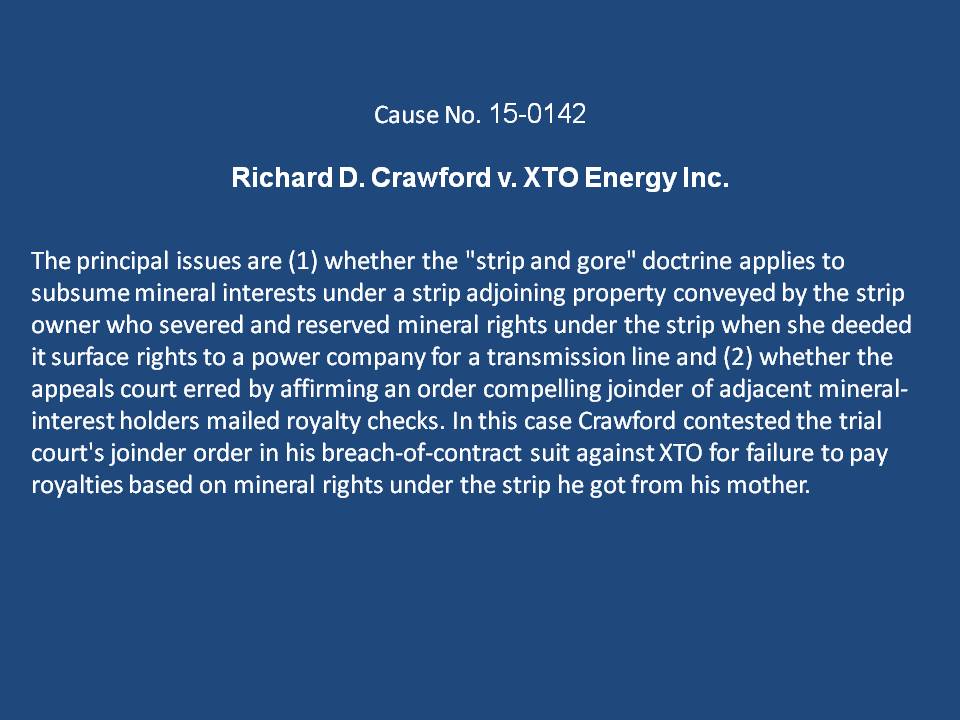 Cause No. 15-0142

Richard D. Crawford v. XTO Energy Inc.

The principal issues are (1) whether the "strip and gore" doctrine applies to subsume mineral interests under a strip adjoining property conveyed by the strip owner who severed and reserved mineral rights under the strip when she deeded it surface rights to a power company for a transmission line and (2) whether the appeals court erred by affirming an order compelling joinder of adjacent mineral-interest holders mailed royalty checks. In this case Crawford contested the trial court's joinder order in his breach-of-contract suit against XTO for failure to pay royalties based on mineral rights under the strip he got from his mother.